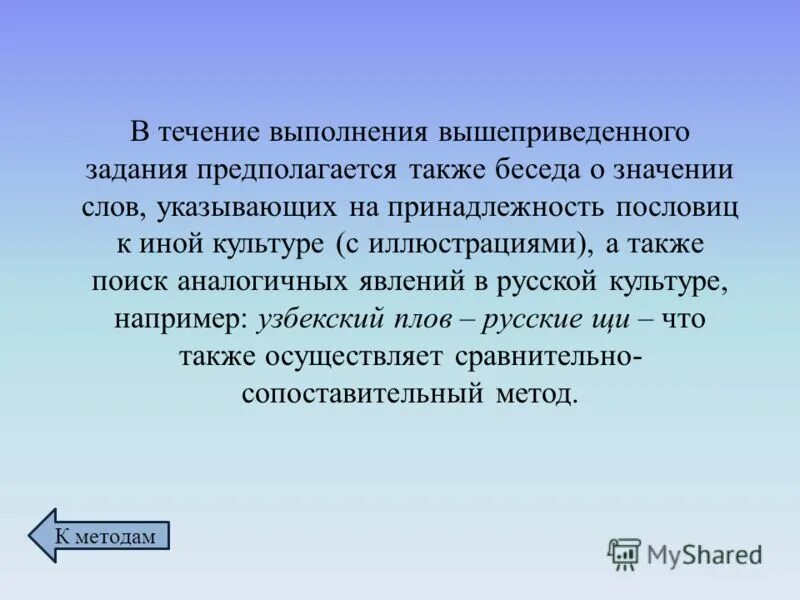 В течение выполнения вышеприведенного задания предполагается также беседа о значении слов, указывающих на принадлежность пословиц к иной культуре (с иллюстрациями), а также поиск аналогичных явлений в русской культуре, например: узбекский плов – русские щи – что также осуществляет сравнительно-сопоставительный метод.

К методам

MyShared